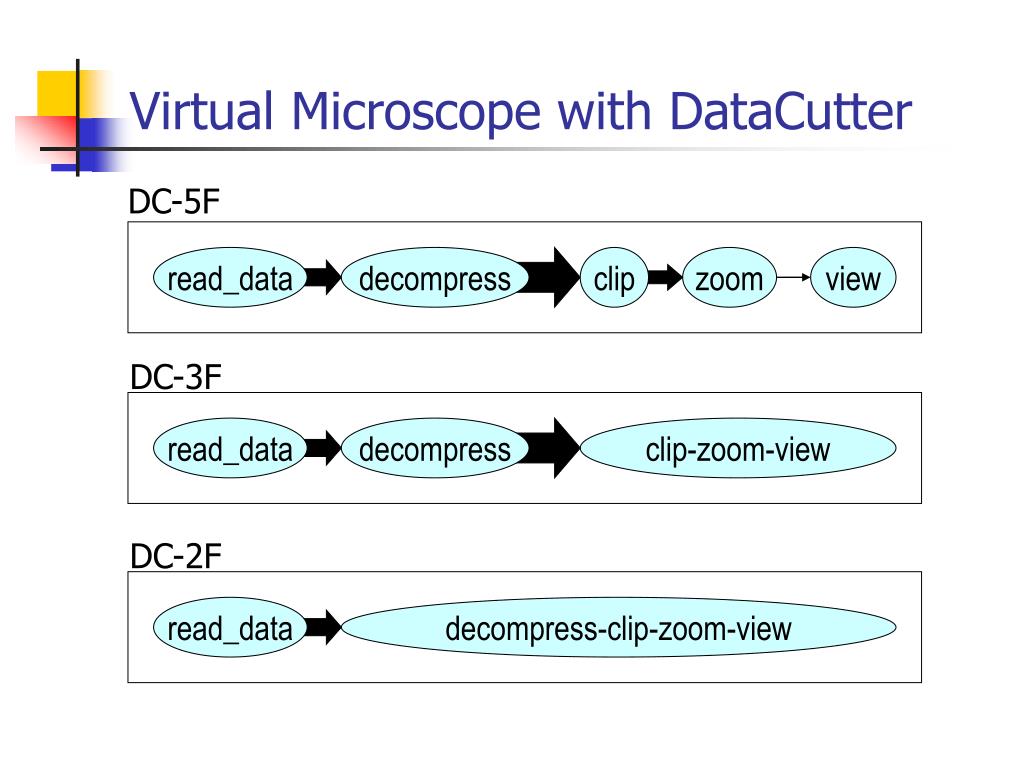 Virtual Microscope with DataCutter

DC-5F

read_data decompress clip zoom view

DC-3F

read_data decompress clip-zoom-view

DC-2F

read_data decompress-clip-zoom-view